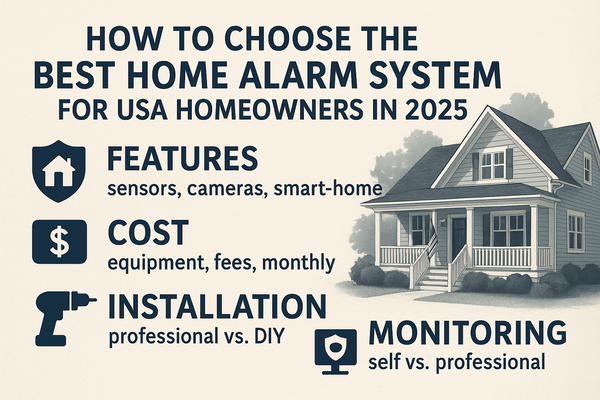 HOW TO CHOOSE THE BEST HOME ALARM SYSTEM FOR USA HOMEOWNERS IN 2025

FEATURES
sensors, cameras, smart-home

$

COST
equipment, fees, monthly

INSTALLATION
professional vs. DIY

MONITORING
self vs. professional